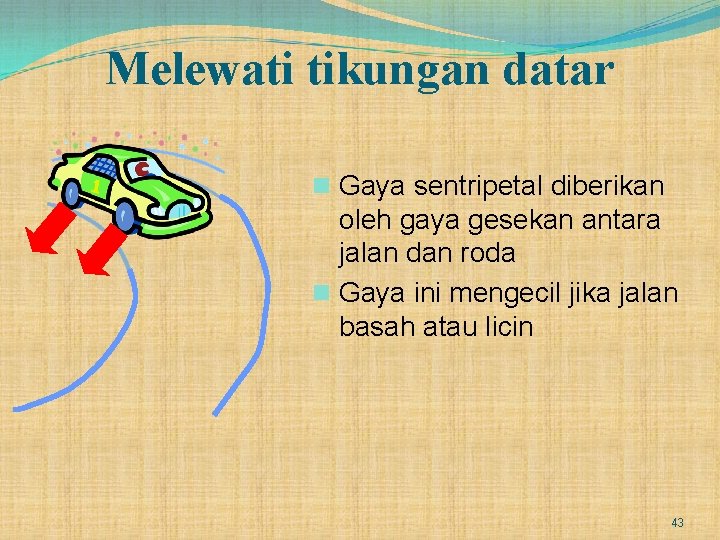 Melewati tikungan datar

Gaya sentripetal diberikan oleh gaya gesekan antara jalan dan roda

Gaya ini mengecil jika jalan basah atau licin

43